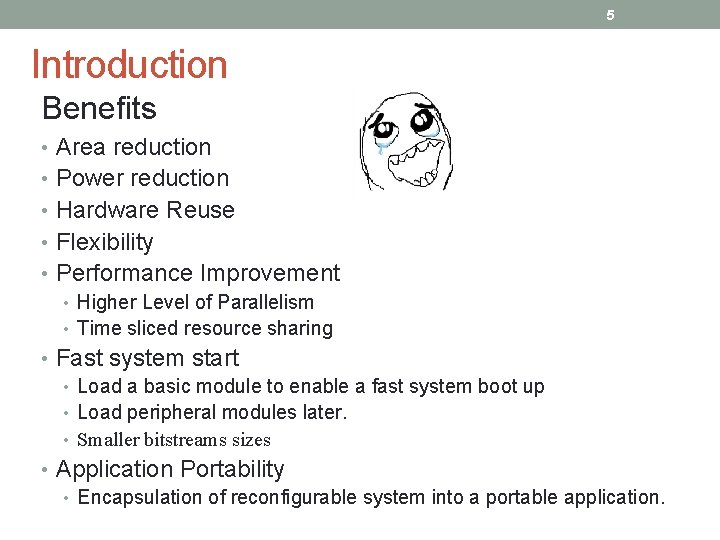 5

Introduction

Benefits

• Area reduction
• Power reduction
• Hardware Reuse
• Flexibility
• Performance Improvement
  • Higher Level of Parallelism
  • Time sliced resource sharing
• Fast system start
  • Load a basic module to enable a fast system boot up
  • Load peripheral modules later.
  • Smaller bitstreams sizes
• Application Portability
  • Encapsulation of reconfigurable system into a portable application.